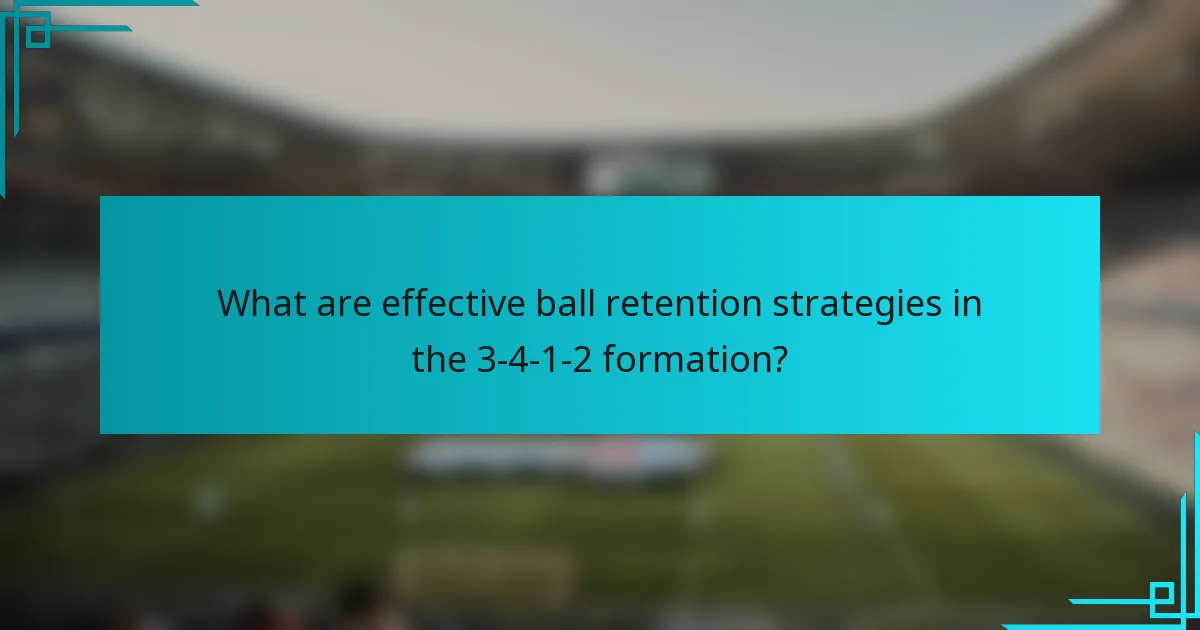 What are effective ball retention strategies in the 3-4-1-2 formation?